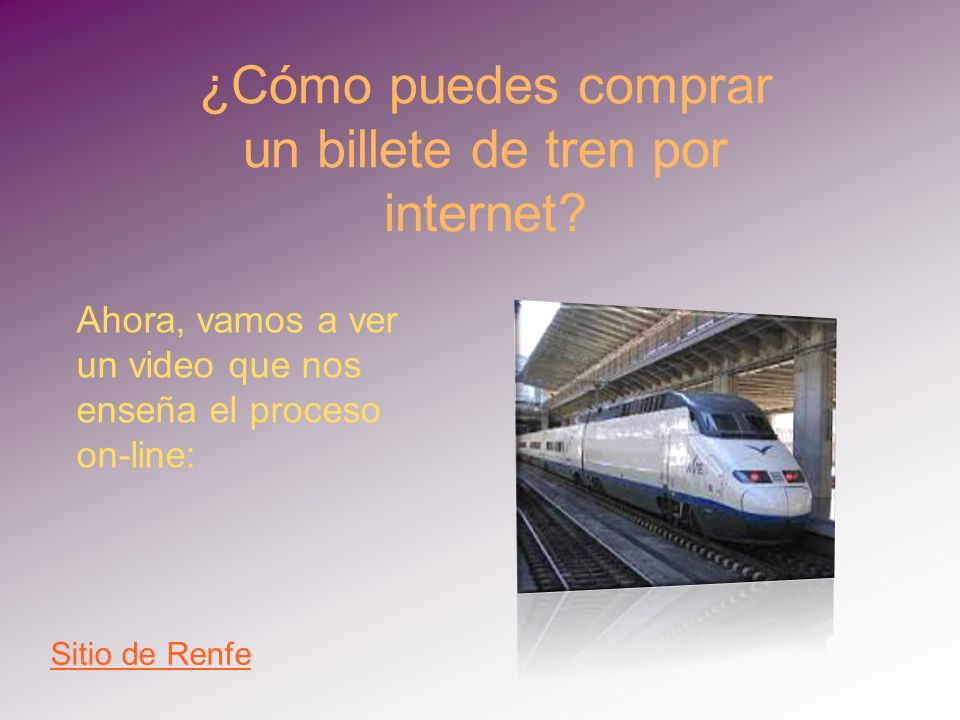 ¿Cómo puedes comprar un billete de tren por internet?

Ahora, vamos a ver un video que nos enseña el proceso on-line:

Sitio de Renfe